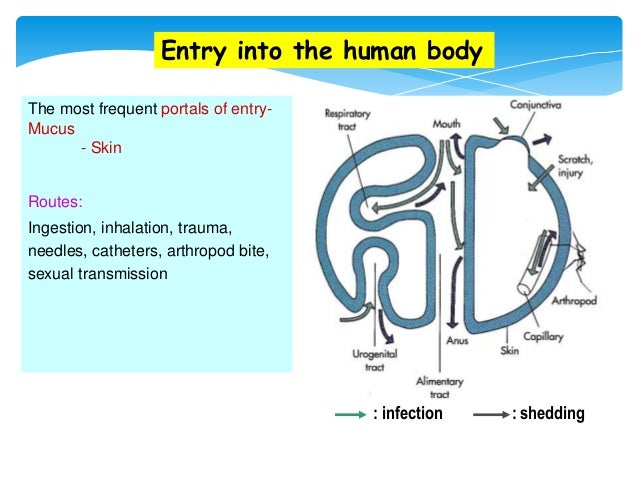 Entry into the human body

The most frequent portals of entry-
Mucus
- Skin

Routes:
Ingestion, inhalation, trauma, needles, catheters, arthropod bite, sexual transmission

Respiratory tract
Mouth
Conjunctiva
Scratch, injury
Arthropod
Capillary
Skin
Anus
Urogenital tract
Alimentary tract

: infection
: shedding